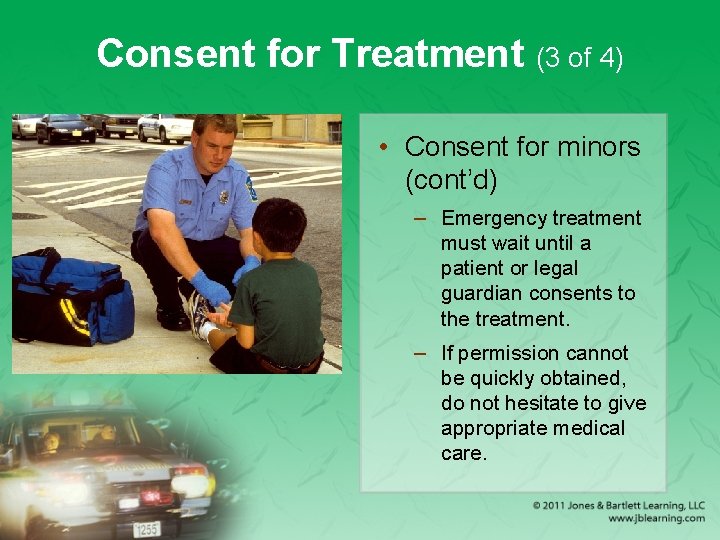 Consent for Treatment (3 of 4)

• Consent for minors (cont'd)

– Emergency treatment must wait until a patient or legal guardian consents to the treatment.

– If permission cannot be quickly obtained, do not hesitate to give appropriate medical care.

1255

© 2011 Jones & Bartlett Learning, LLC
www.jblearning.com